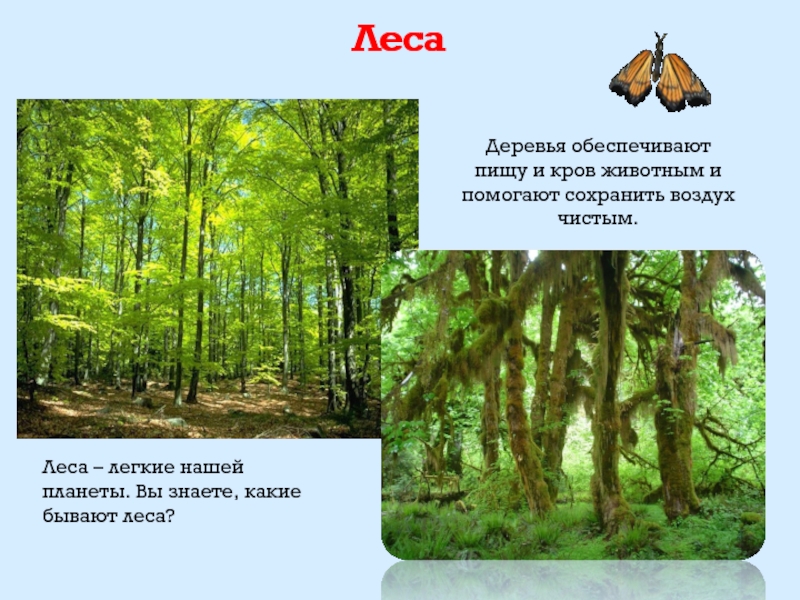 Леса

Деревья обеспечивают пищу и кров животным и помогают сохранить воздух чистым.

Леса – легкие нашей планеты. Вы знаете, какие бывают леса?